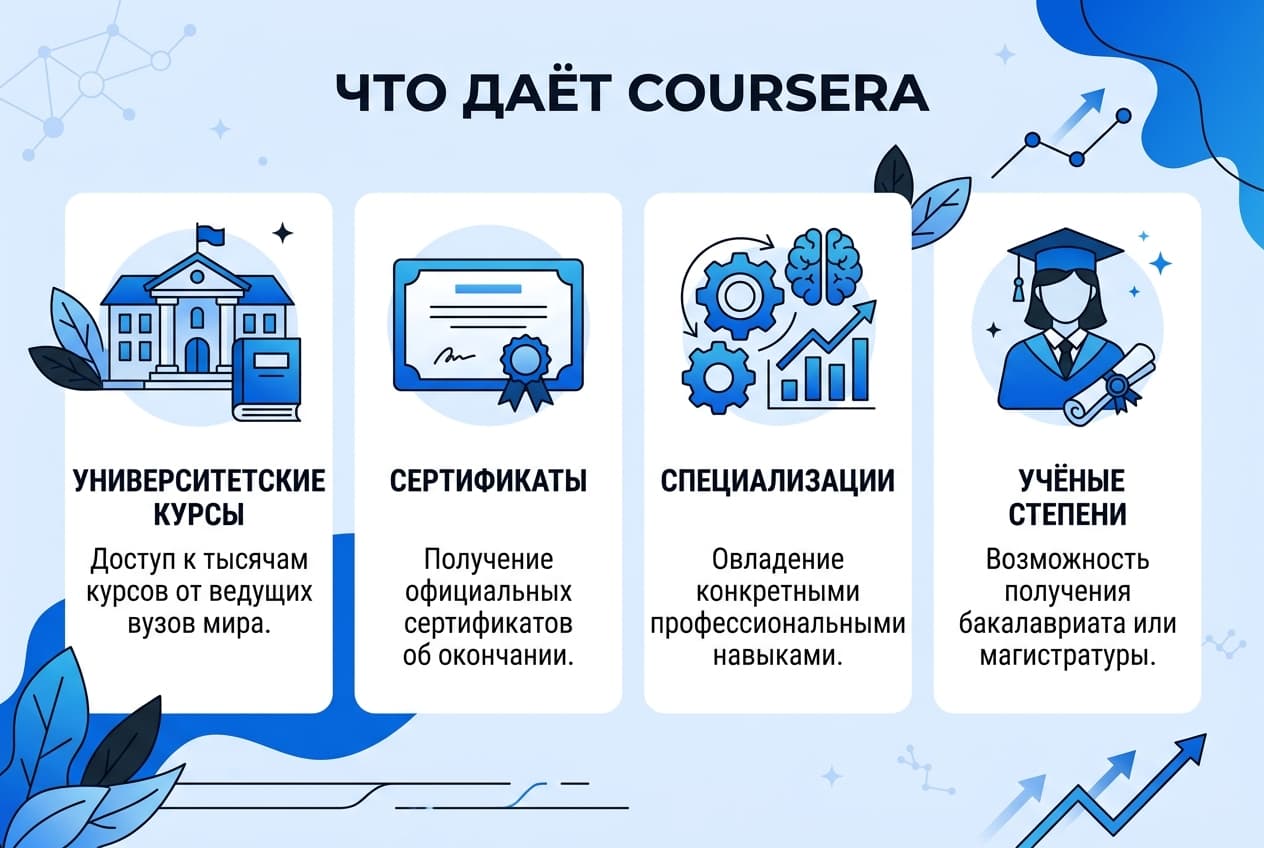 ЧТО ДАЁТ COURSERA

УНИВЕРСИТЕТСКИЕ КУРСЫ

Доступ к тысячам курсов от ведущих вузов мира.

СЕРТИФИКАТЫ

Получение официальных сертификатов об окончании.

СПЕЦИАЛИЗАЦИИ

Овладение конкретными профессиональными навыками.

УЧЁНЫЕ СТЕПЕНИ

Возможность получения бакалавриата или магистратуры.